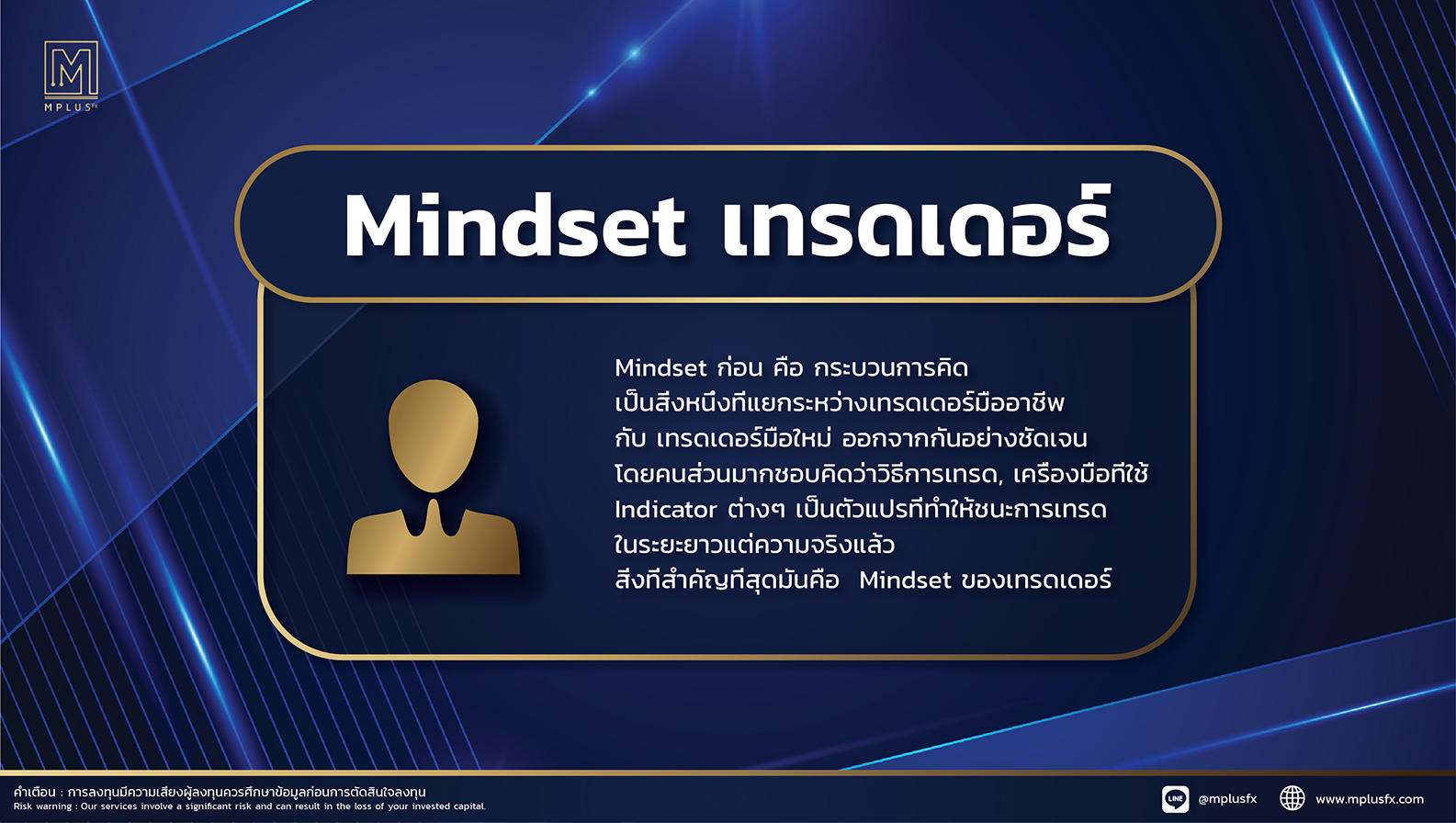 M
MPLUS FX

Mindset เทรดเดอร์

Mindset ก่อน คือ กระบวนการคิด
เป็นสิ่งหนึ่งที่แยกระหว่างเทรดเดอร์มืออาชีพ
กับ เทรดเดอร์มือใหม่ ออกจากกันอย่างชัดเจน
โดยคนส่วนมากชอบคิดว่าวิธีการเทรด, เครื่องมือที่ใช้
Indicator ต่างๆ เป็นตัวแปรที่ทำให้ชนะการเทรด
ในระยะยาวแต่ความจริงแล้ว
สิ่งที่สำคัญที่สุดมันคือ Mindset ของเทรดเดอร์

คำเตือน : การลงทุนมีความเสี่ยงผู้ลงทุนควรศึกษาข้อมูลก่อนการตัดสินใจลงทุน
Risk warning : Our services involve a significant risk and can result in the loss of your invested capital.

LINE @mplusfx
www.mplusfx.com